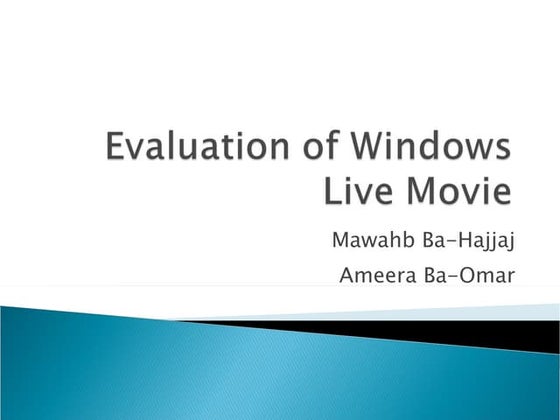 Evaluation of Windows Live Movie

Mawahb Ba-Hajjaj

Ameera Ba-Omar